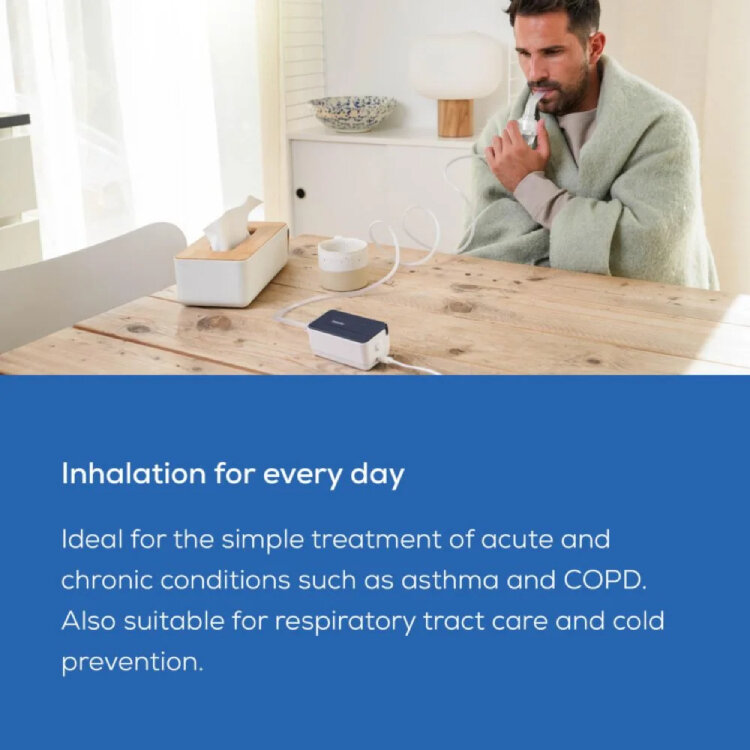 Inhalation for every day

Ideal for the simple treatment of acute and chronic conditions such as asthma and COPD. Also suitable for respiratory tract care and cold prevention.